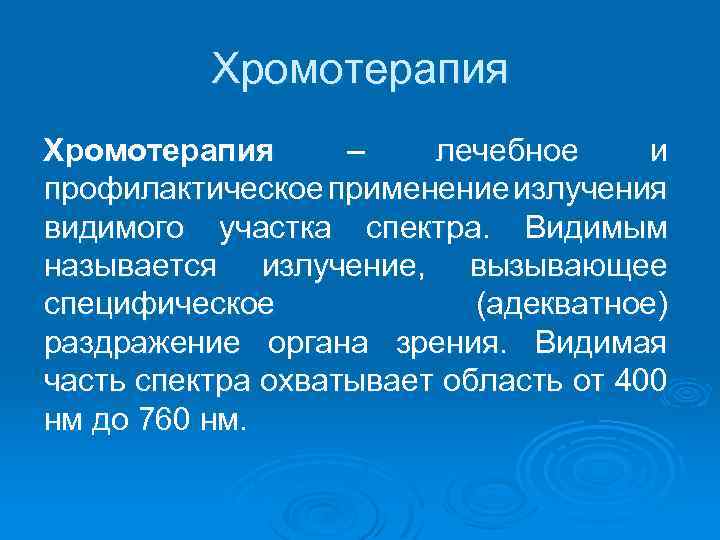 Хромотерапия

Хромотерапия – лечебное и профилактическое применение излучения видимого участка спектра. Видимым называется излучение, вызывающее специфическое (адекватное) раздражение органа зрения. Видимая часть спектра охватывает область от 400 нм до 760 нм.